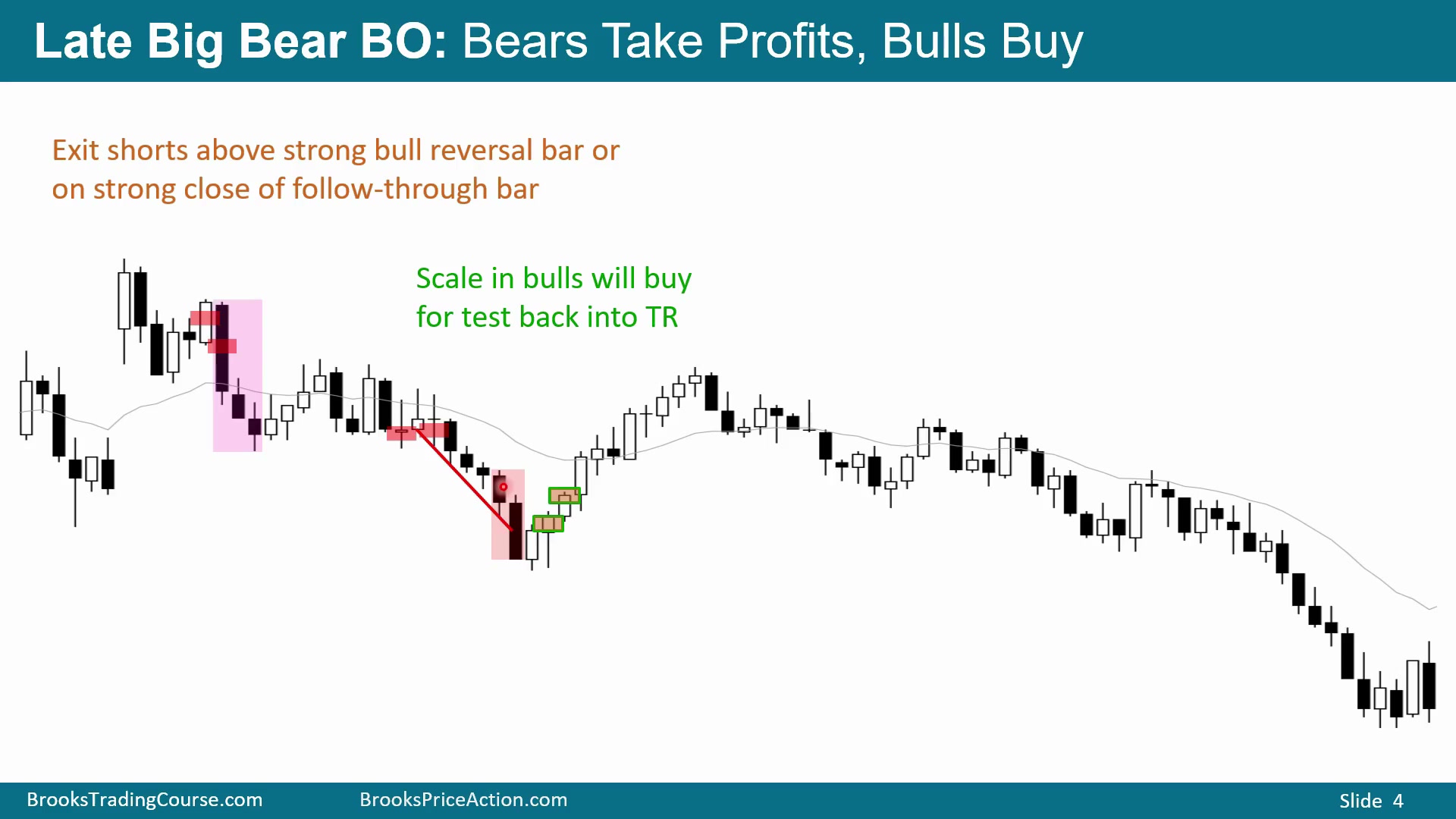 Late Big Bear BO: Bears Take Profits, Bulls Buy

Exit shorts above strong bull reversal bar or on strong close of follow-through bar

Scale in bulls will buy for test back into TR

BrooksTradingCourse.com BrooksPriceAction.com Slide 4